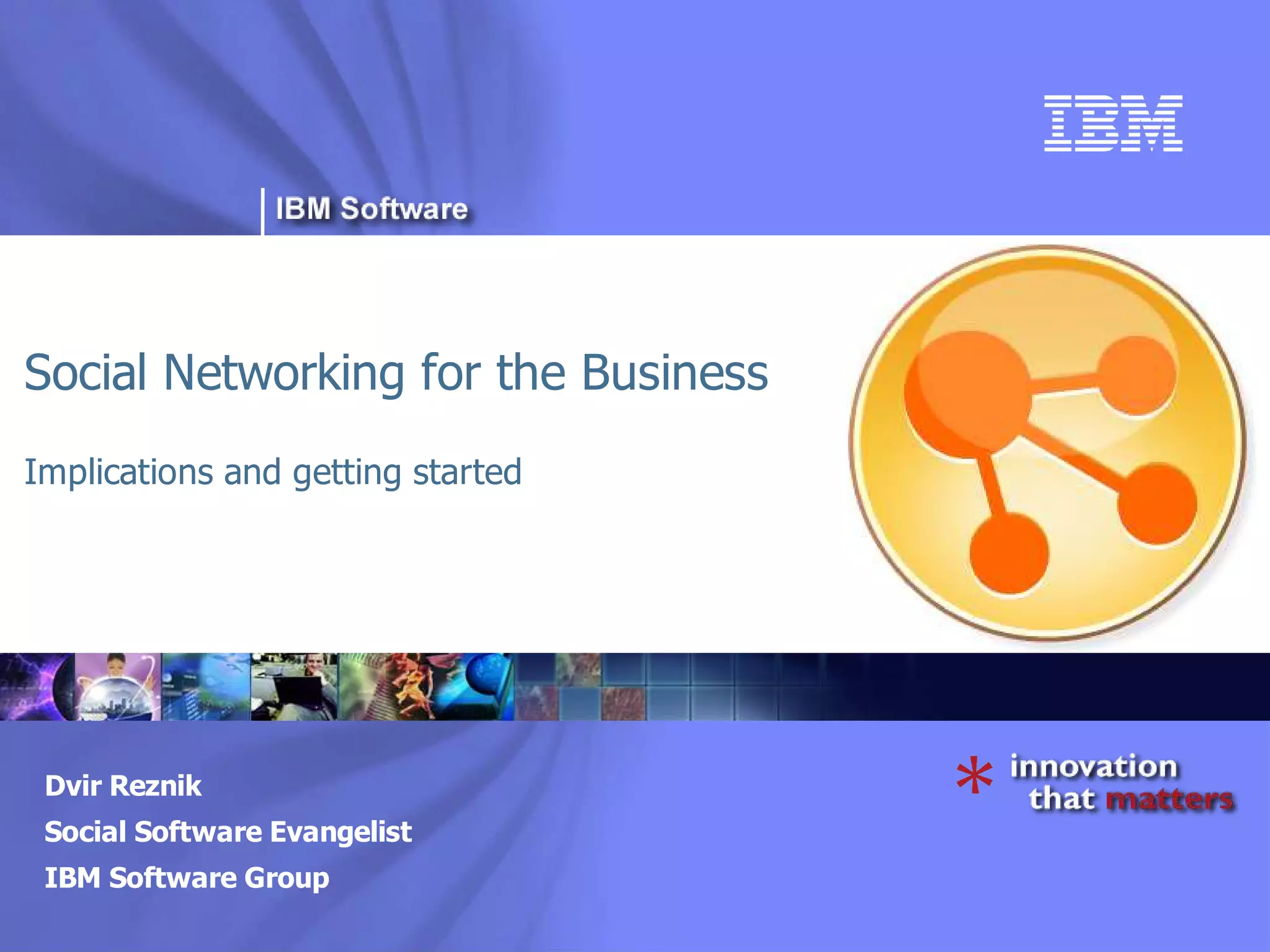 IBM

IBM Software

Social Networking for the Business

Implications and getting started

Dvir Reznik
Social Software Evangelist
IBM Software Group

* innovation that matters